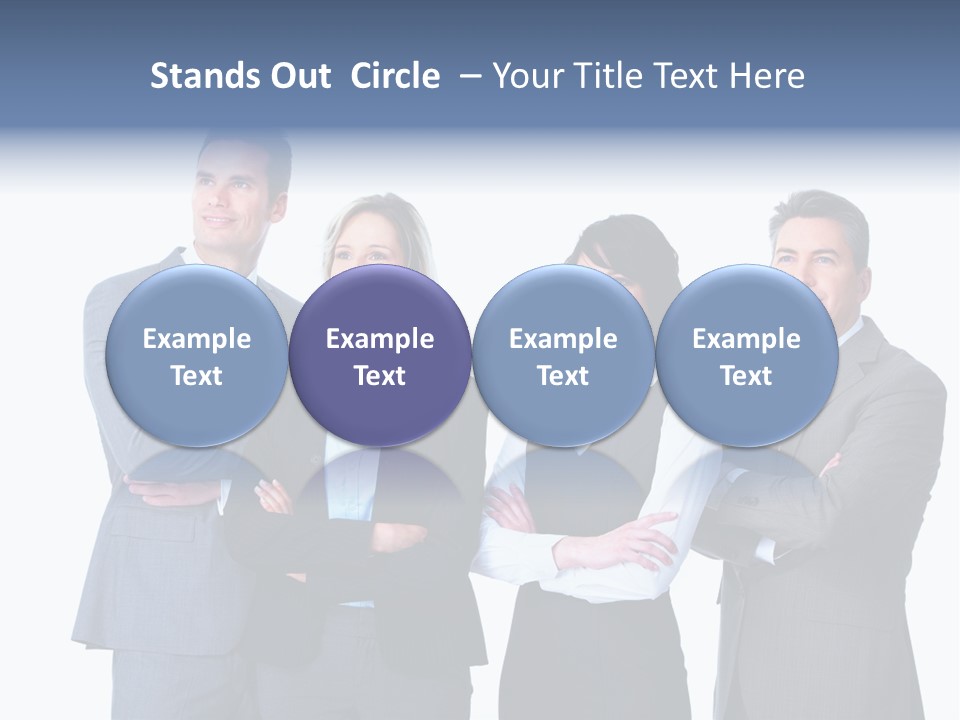 Stands Out Circle – Your Title Text Here

Example Text

Example Text

Example Text

Example Text